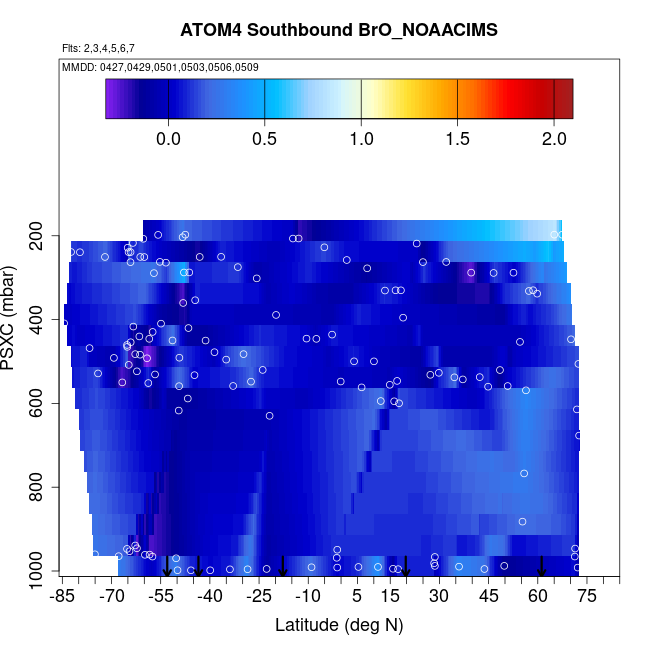 ATOM4 Southbound BrO_NOAACIMS

Flts: 2,3,4,5,6,7

MMDD: 0427,0429,0501,0503,0506,0509

0.0
0.5
1.0
1.5
2.0

PSXC (mbar)

200
400
600
800
1000

-85
-70
-55
-40
-25
-10
5
15
30
45
60
75

Latitude (deg N)